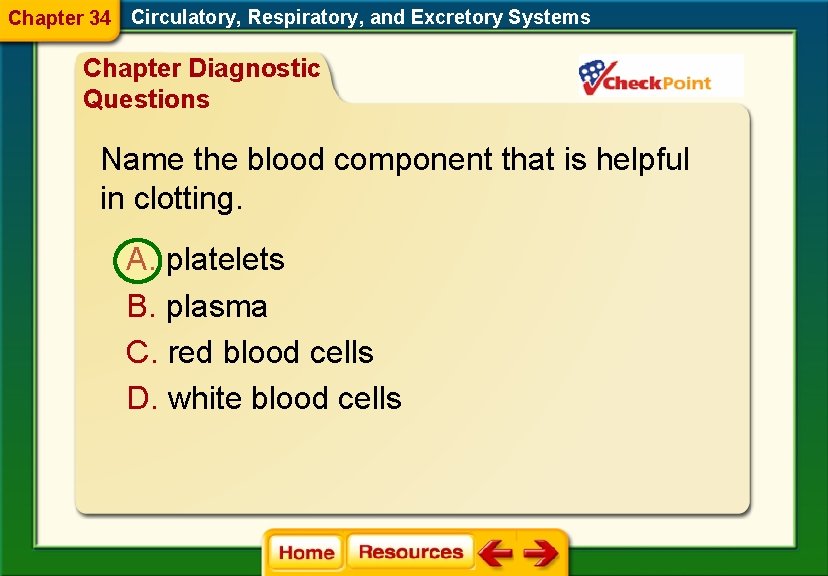 Chapter 34 Circulatory, Respiratory, and Excretory Systems

Chapter Diagnostic Questions

CheckPoint

Name the blood component that is helpful in clotting.

A. platelets
B. plasma
C. red blood cells
D. white blood cells

Home Resources